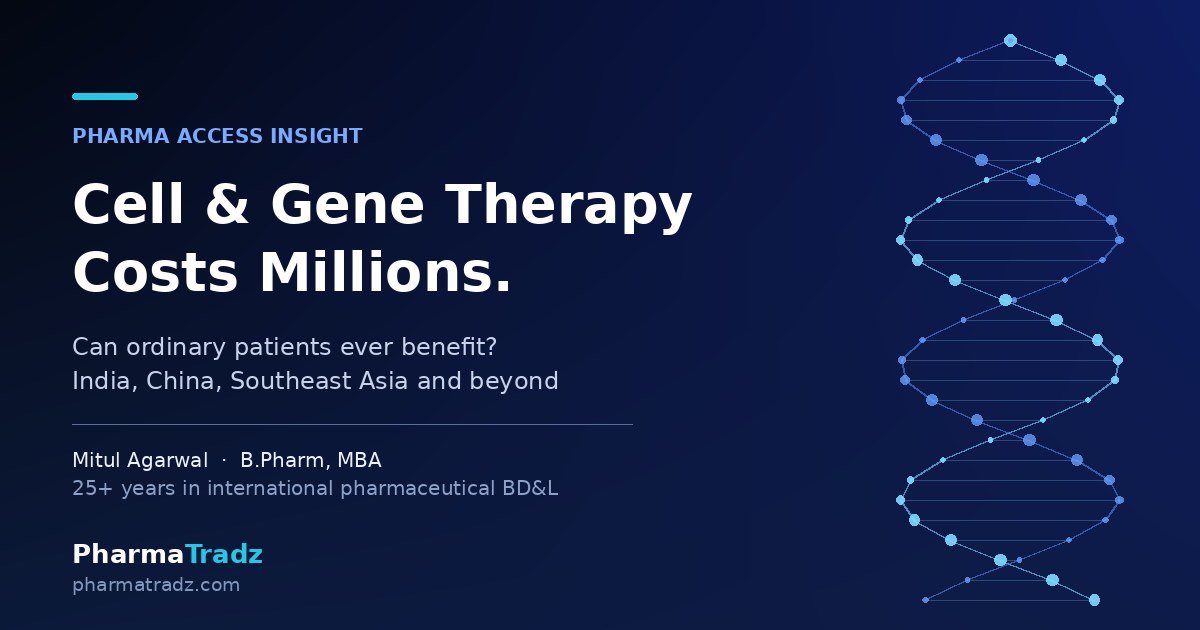 PHARMA ACCESS INSIGHT

Cell & Gene Therapy Costs Millions.

Can ordinary patients ever benefit?
India, China, Southeast Asia and beyond

Mitul Agarwal · B.Pharm, MBA
25+ years in international pharmaceutical BD&L

PharmaTradz
pharmatradz.com